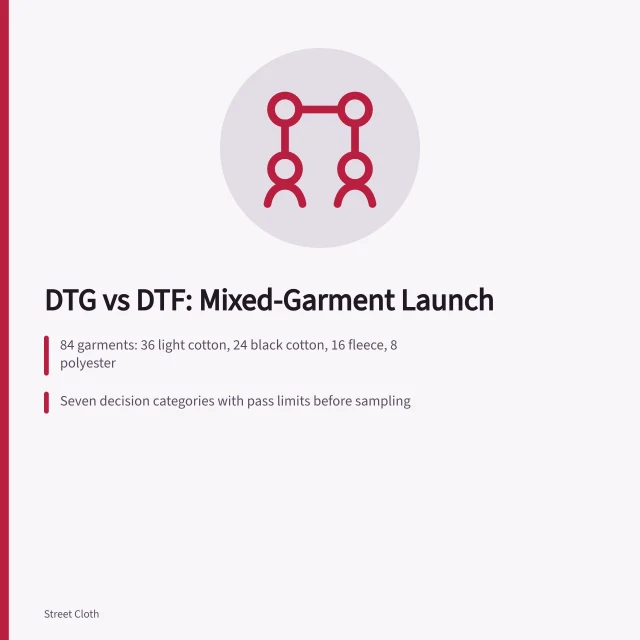 DTG vs DTF: Mixed-Garment Launch

84 garments: 36 light cotton, 24 black cotton, 16 fleece, 8 polyester

Seven decision categories with pass limits before sampling

Street Cloth